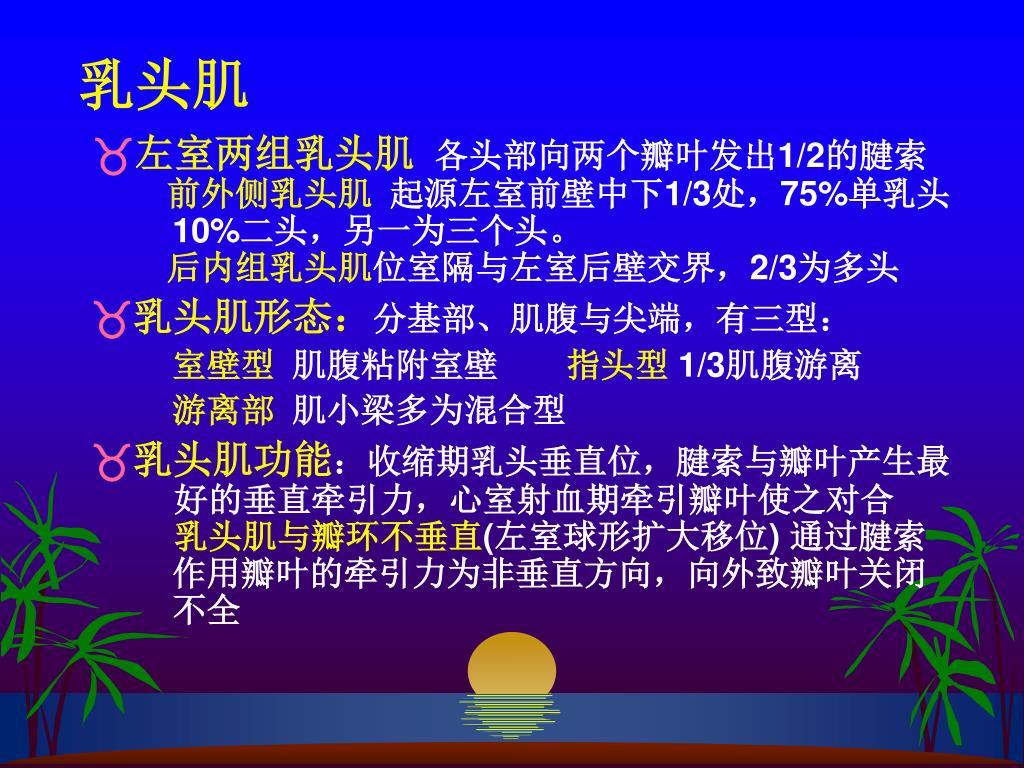 乳头肌

左室两组乳头肌 各头部向两个瓣叶发出1/2的腱索
前外侧乳头肌 起源左室前壁中下1/3处，75%单乳头 10%二头，另一为三个头。
后内组乳头肌位室隔与左室后壁交界，2/3为多头

乳头肌形态：分基部、肌腹与尖端，有三型：
室壁型 肌腹粘附室壁 指头型 1/3肌腹游离
游离部 肌小梁多为混合型

乳头肌功能：收缩期乳头垂直位，腱索与瓣叶产生最好的垂直牵引力，心室射血期牵引瓣叶使之对合
乳头肌与瓣环不垂直(左室球形扩大移位) 通过腱索作用瓣叶的牵引力为非垂直方向，向外致瓣叶关闭不全